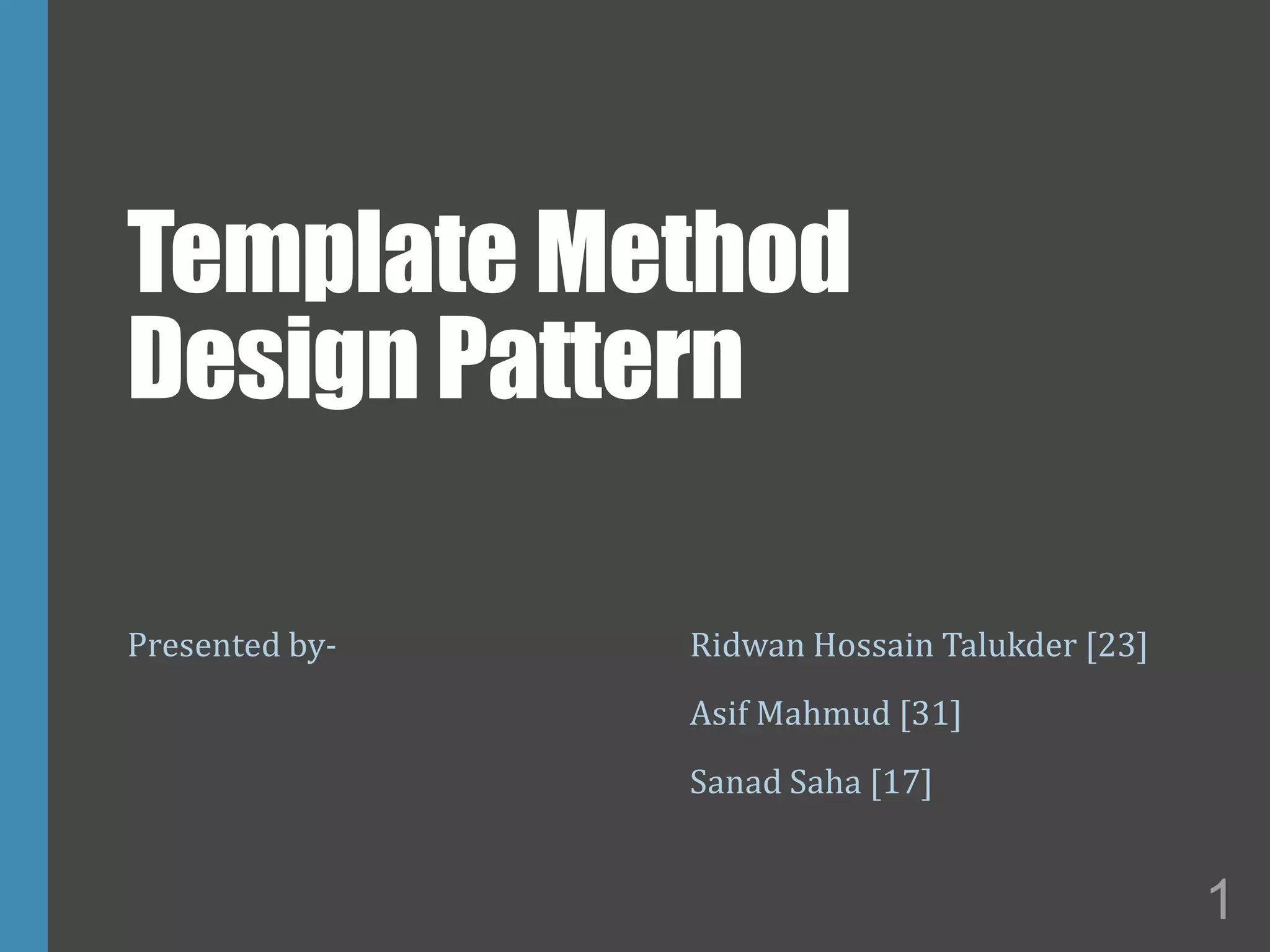 Template Method Design Pattern

Presented by-

Ridwan Hossain Talukder [23]

Asif Mahmud [31]

Sanad Saha [17]

1